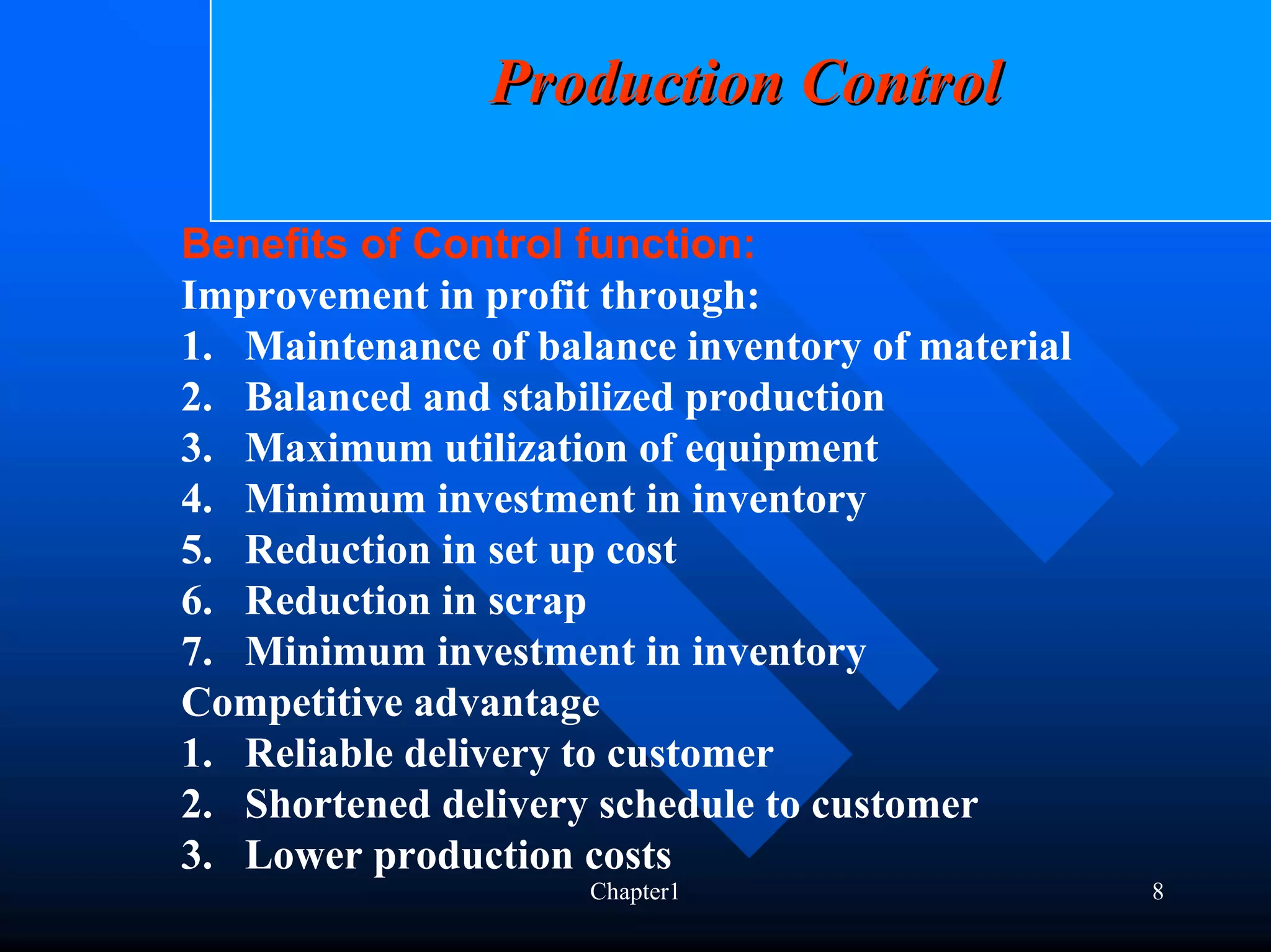 Production Control

Benefits of Control function:
Improvement in profit through:
1. Maintenance of balance inventory of material
2. Balanced and stabilized production
3. Maximum utilization of equipment
4. Minimum investment in inventory
5. Reduction in set up cost
6. Reduction in scrap
7. Minimum investment in inventory
Competitive advantage
1. Reliable delivery to customer
2. Shortened delivery schedule to customer
3. Lower production costs

Chapter1

8